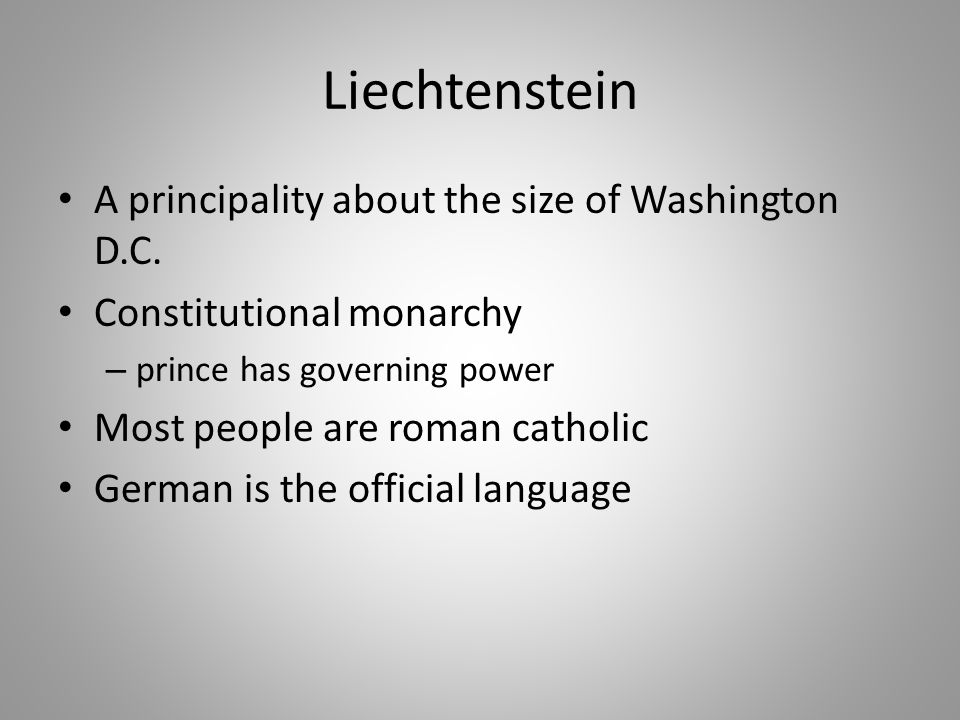 Liechtenstein

• A principality about the size of Washington D.C.
• Constitutional monarchy
  – prince has governing power
• Most people are roman catholic
• German is the official language